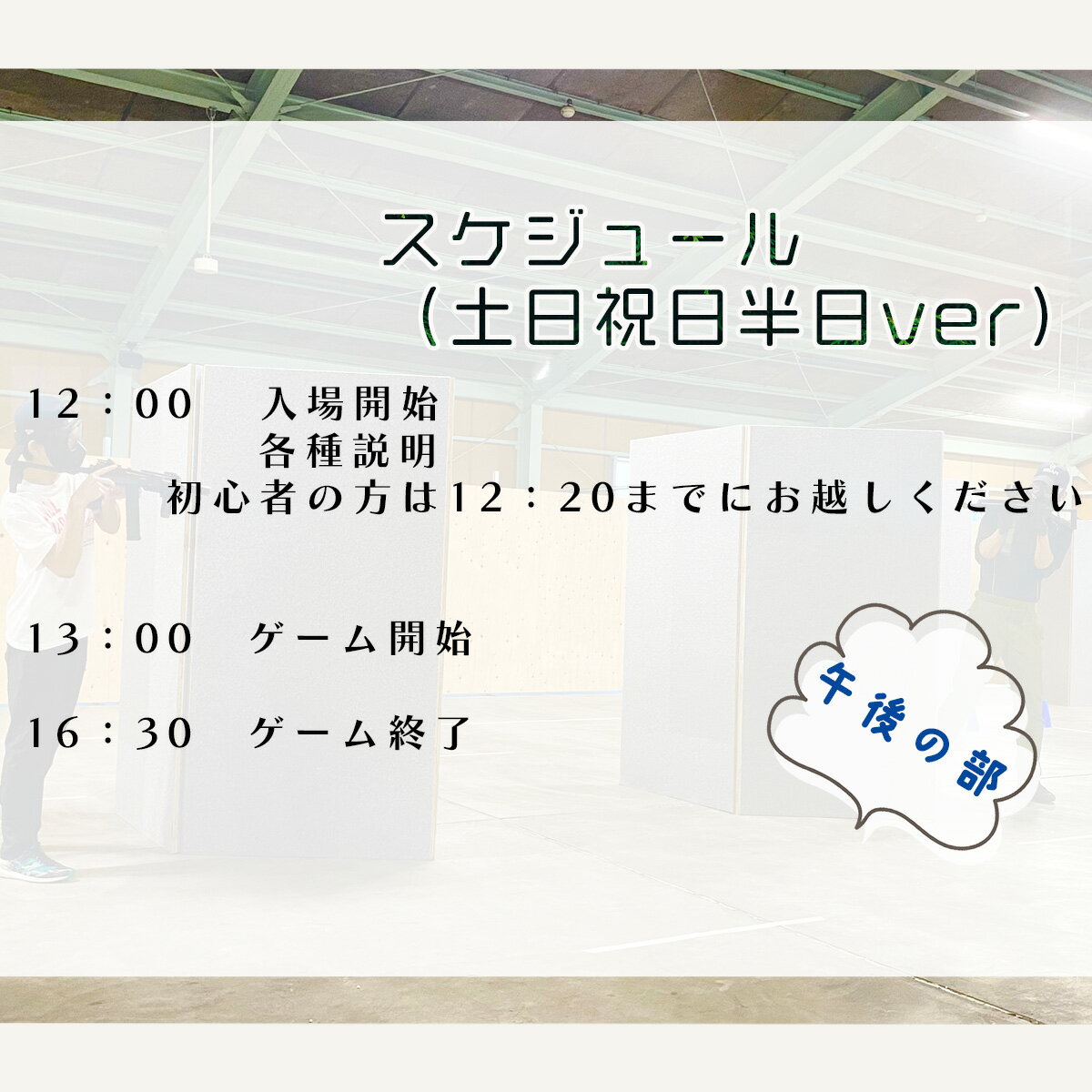 スケジュール
（土日祝日半日ver）

12：00　入場開始
各種説明
初心者の方は12：20までにお越しください

13：00　ゲーム開始

16：30　ゲーム終了

午後の部